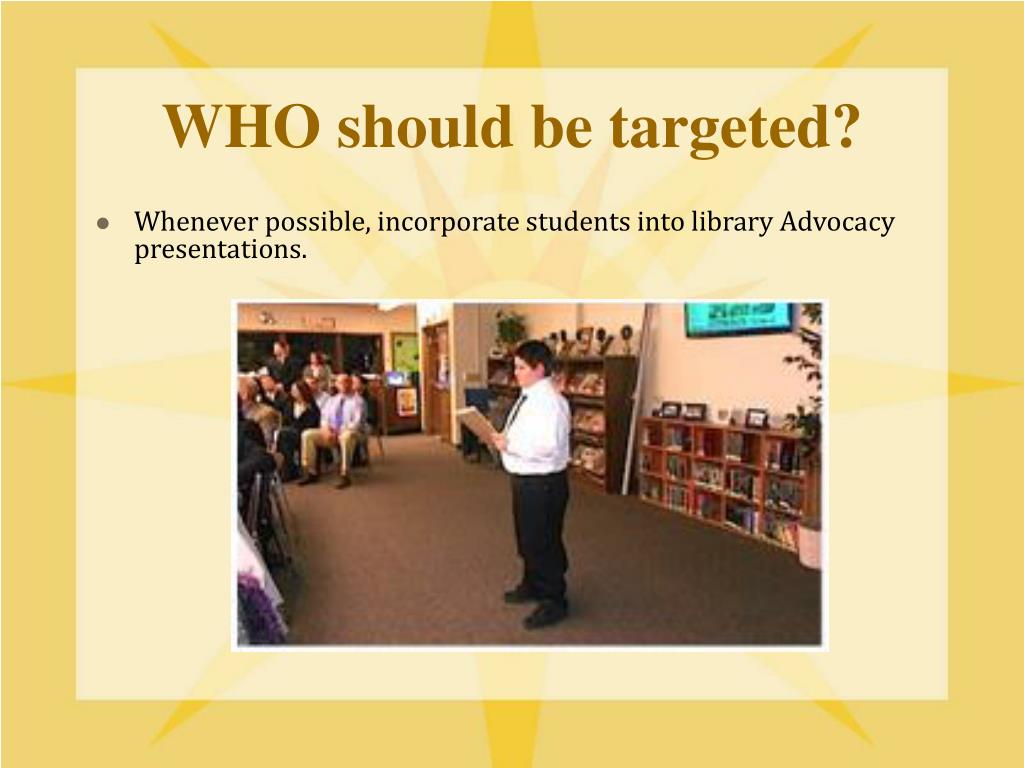 WHO should be targeted?

- Whenever possible, incorporate students into library Advocacy presentations.